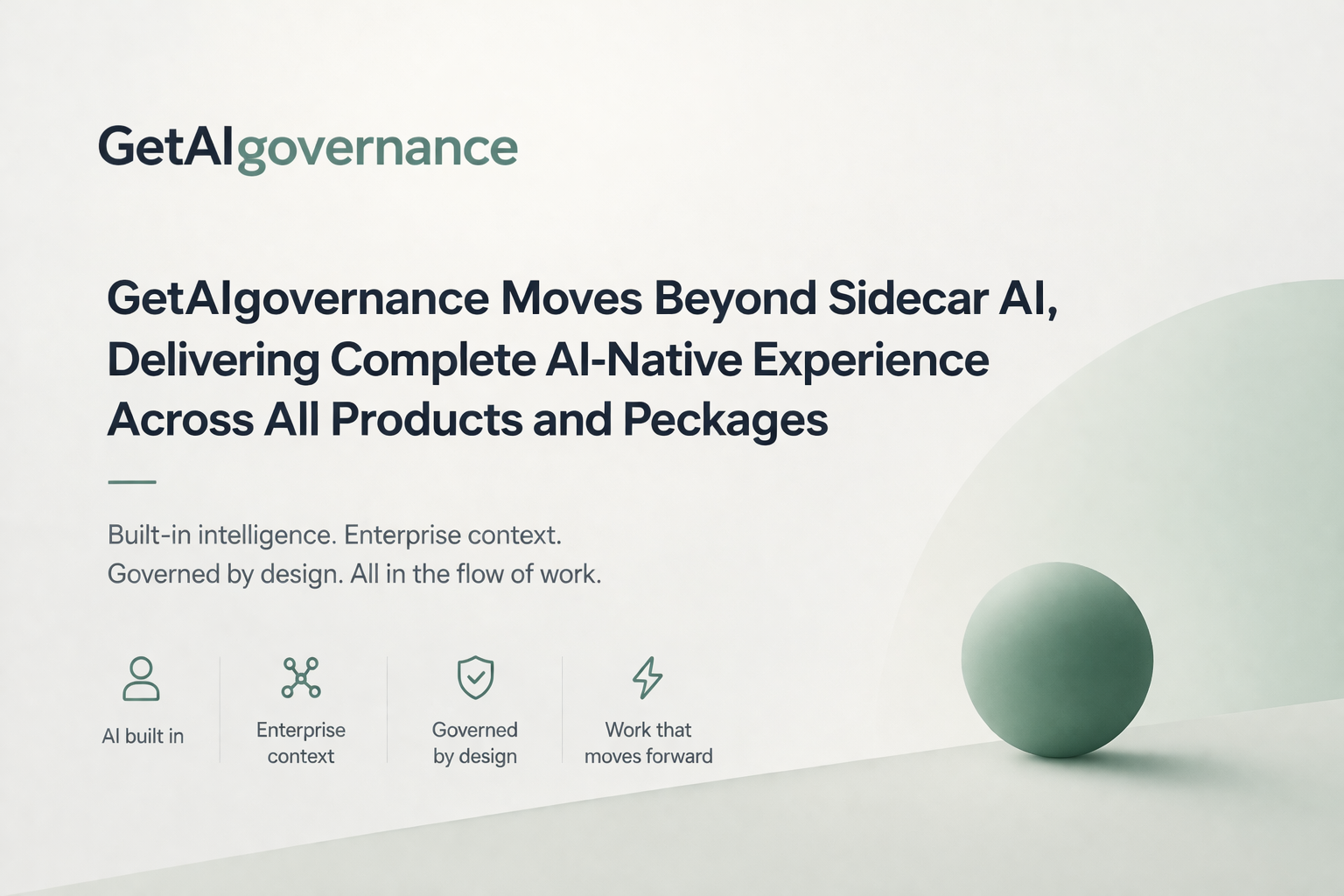 GetAIgovernance

GetAIgovernance Moves Beyond Sidecar AI, Delivering Complete AI-Native Experience Across All Products and Peckages

Built-in intelligence. Enterprise context.
Governed by design. All in the flow of work.

AI built in

Enterprise context

Governed by design

Work that moves forward